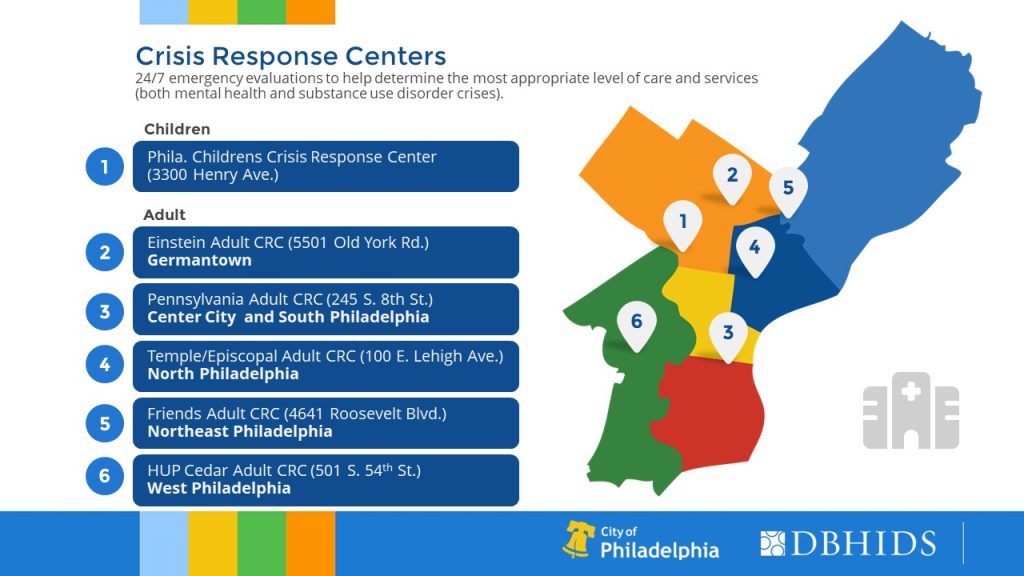 Crisis Response Centers
24/7 emergency evaluations to help determine the most appropriate level of care and services (both mental health and substance use disorder crises).

Children

1 Phila. Childrens Crisis Response Center (3300 Henry Ave.)

Adult

2 Einstein Adult CRC (5501 Old York Rd.) Germantown

3 Pennsylvania Adult CRC (245 S. 8th St.) Center City and South Philadelphia

4 Temple/Episcopal Adult CRC (100 E. Lehigh Ave.) North Philadelphia

5 Friends Adult CRC (4641 Roosevelt Blvd.) Northeast Philadelphia

6 HUP Cedar Adult CRC (501 S. 54$^{th}$ St.) West Philadelphia

2
5
1
4
6
3

City of Philadelphia

DBHIDS